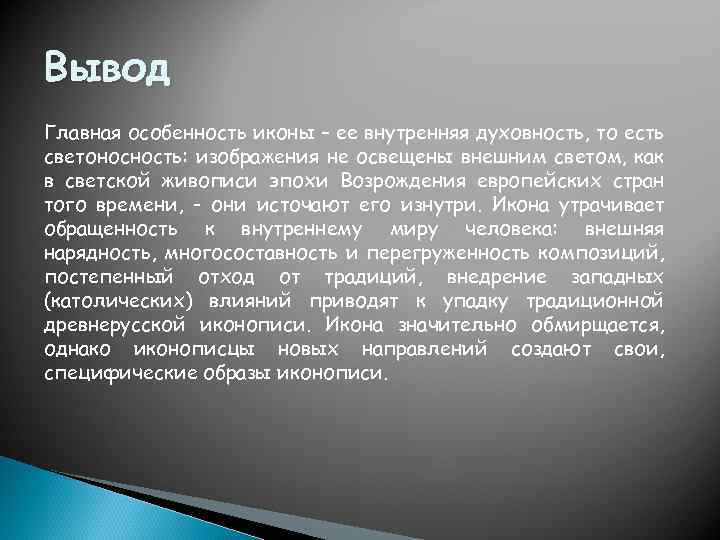 Вывод

Главная особенность иконы – ее внутренняя духовность, то есть светоносность: изображения не освещены внешним светом, как в светской живописи эпохи Возрождения европейских стран того времени, – они источают его изнутри. Икона утрачивает обращенность к внутреннему миру человека: внешняя нарядность, многосоставность и перегруженность композиций, постепенный отход от традиций, внедрение западных (католических) влияний приводят к упадку традиционной древнерусской иконописи. Икона значительно обмирщается, однако иконописцы новых направлений создают свои, специфические образы иконописи.